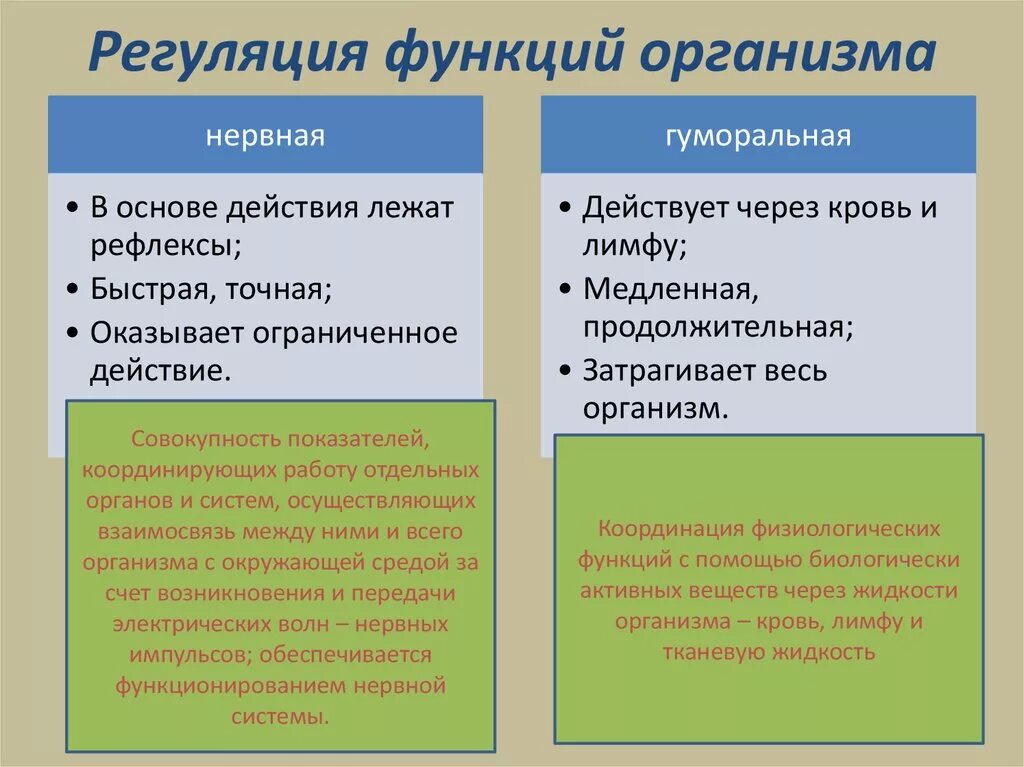 Регуляция функций организма

нервная

• В основе действия лежат рефлексы;
• Быстрая, точная;
• Оказывает ограниченное действие.

Совокупность показателей, координирующих работу отдельных органов и систем, осуществляющих взаимосвязь между ними и всего организма с окружающей средой за счет возникновения и передачи электрических волн – нервных импульсов; обеспечивается функционированием нервной системы.

гуморальная

• Действует через кровь и лимфу;
• Медленная, продолжительная;
• Затрагивает весь организм.

Координация физиологических функций с помощью биологически активных веществ через жидкости организма – кровь, лимфу и тканевую жидкость